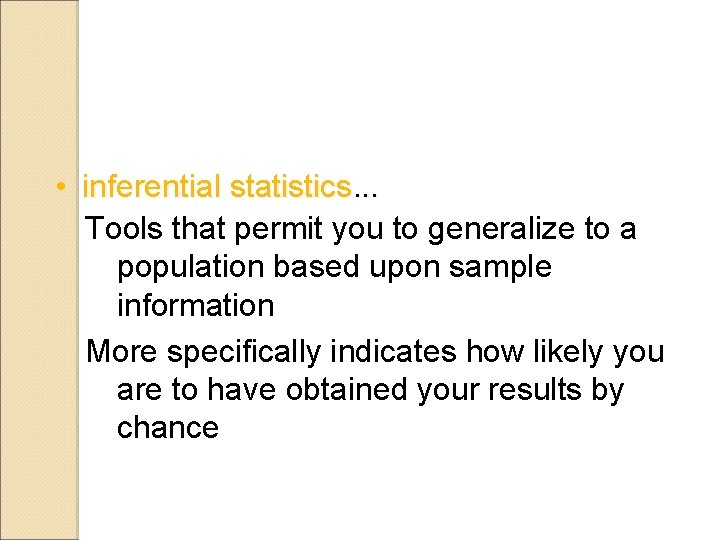 • inferential statistics...

Tools that permit you to generalize to a population based upon sample information

More specifically indicates how likely you are to have obtained your results by chance